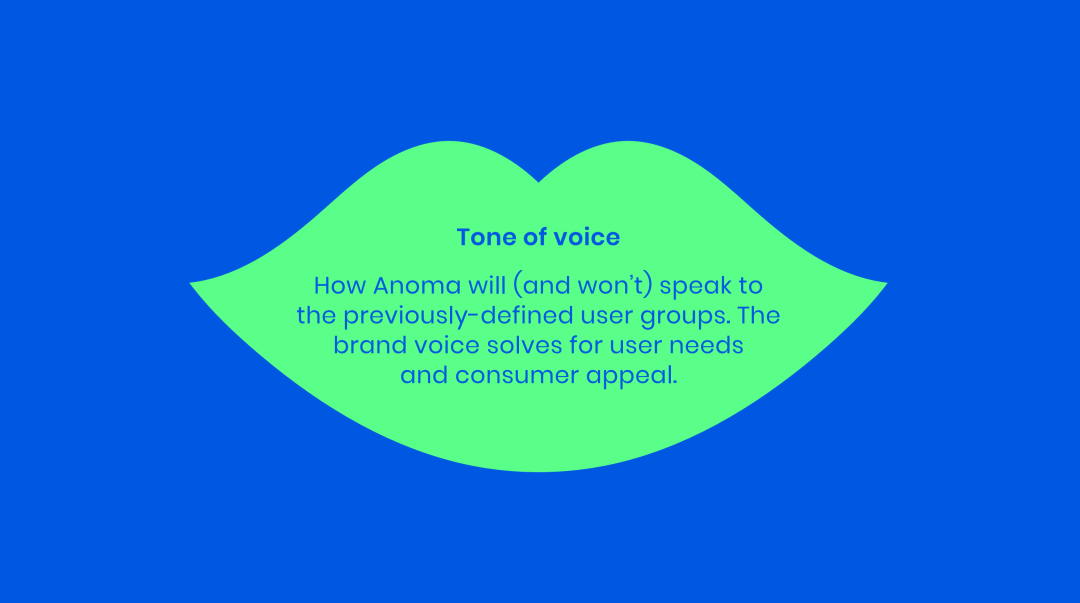 Tone of voice

How Anoma will (and won't) speak to the previously-defined user groups. The brand voice solves for user needs and consumer appeal.